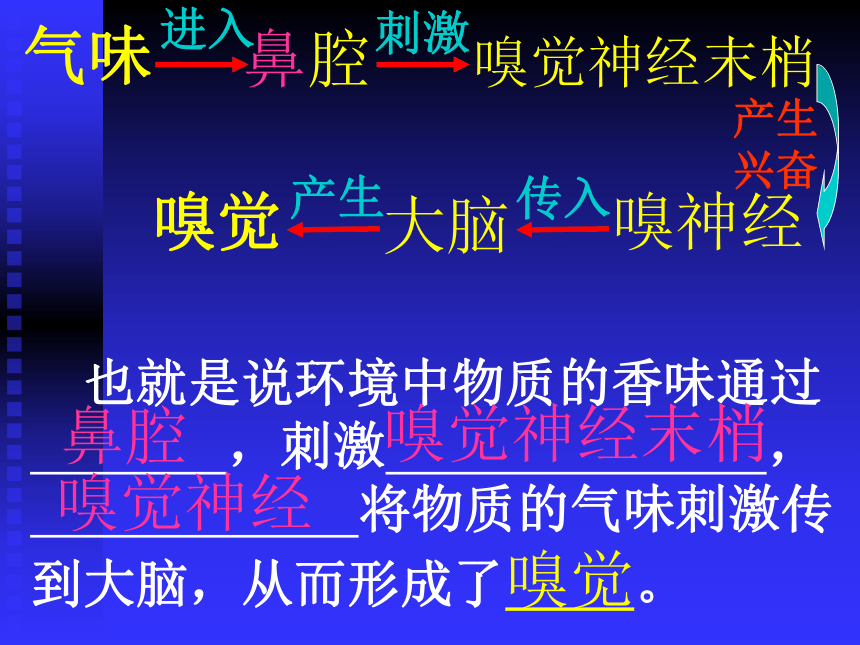 气味 进入 鼻腔 刺激 嗅觉神经末梢

产生兴奋

嗅觉 产生 大脑 传入 嗅神经

也就是说环境中物质的香味通过鼻腔，刺激嗅觉神经末梢，嗅觉神经将物质的气味刺激传到大脑，从而形成了嗅觉。